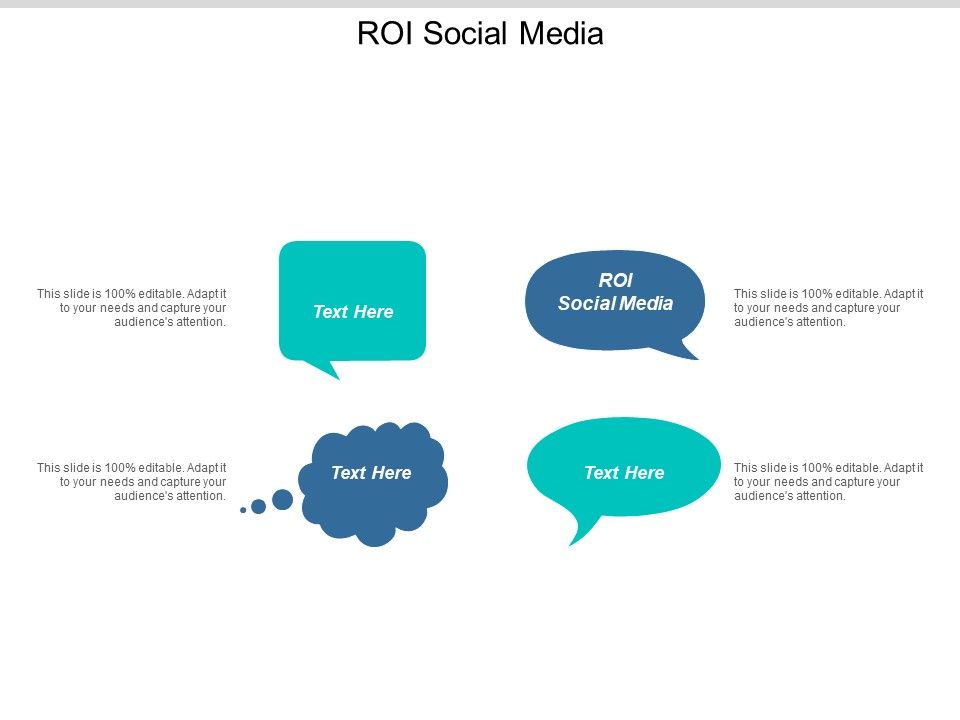 ROI Social Media

This slide is 100% editable. Adapt it to your needs and capture your audience's attention.

Text Here

ROI Social Media

This slide is 100% editable. Adapt it to your needs and capture your audience's attention.

This slide is 100% editable. Adapt it to your needs and capture your audience's attention.

Text Here

Text Here

This slide is 100% editable. Adapt it to your needs and capture your audience's attention.